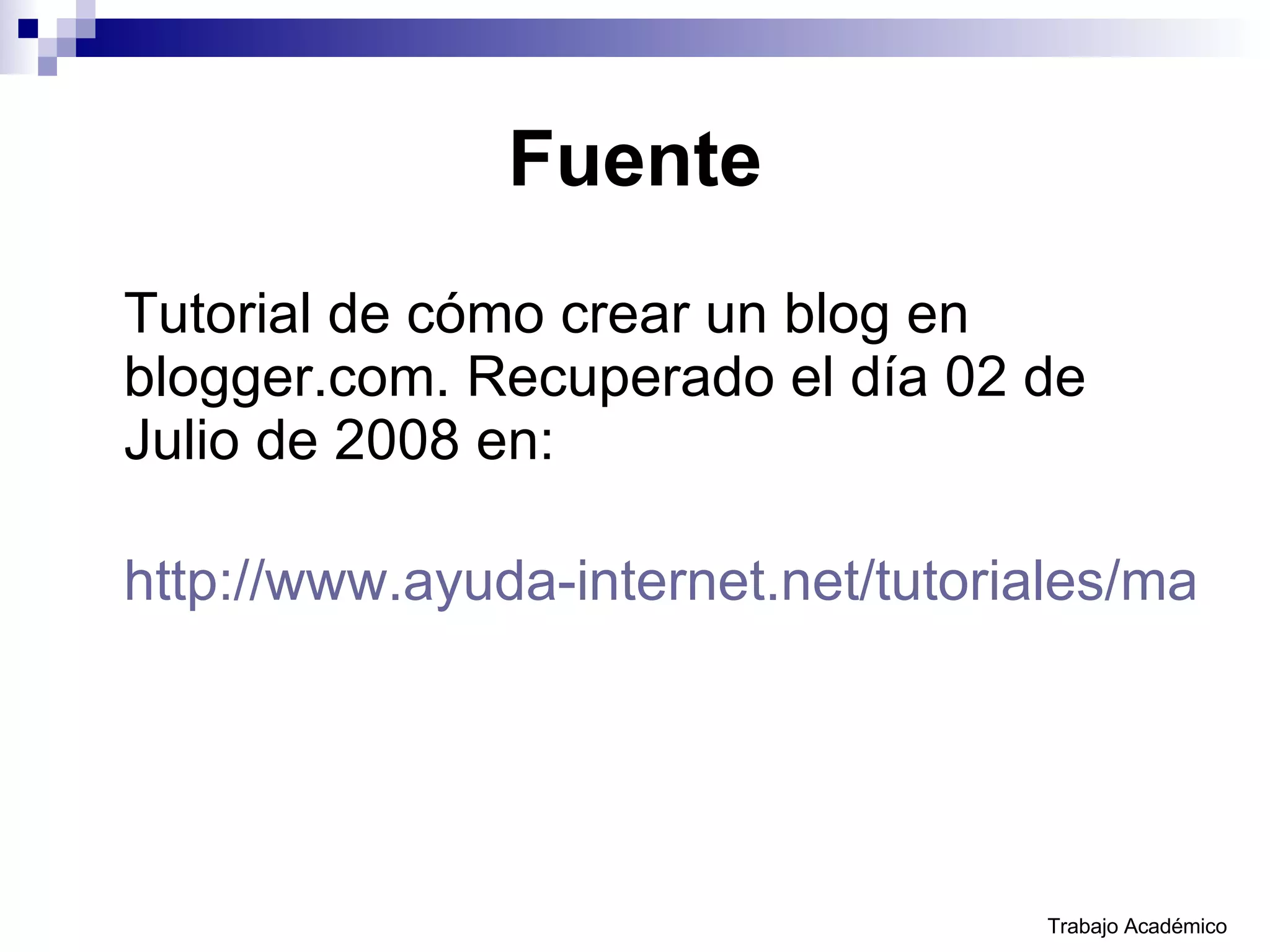 Fuente

Tutorial de cómo crear un blog en blogger.com. Recuperado el día 02 de Julio de 2008 en:

http://www.ayuda-internet.net/tutoriales/ma

Trabajo Académico